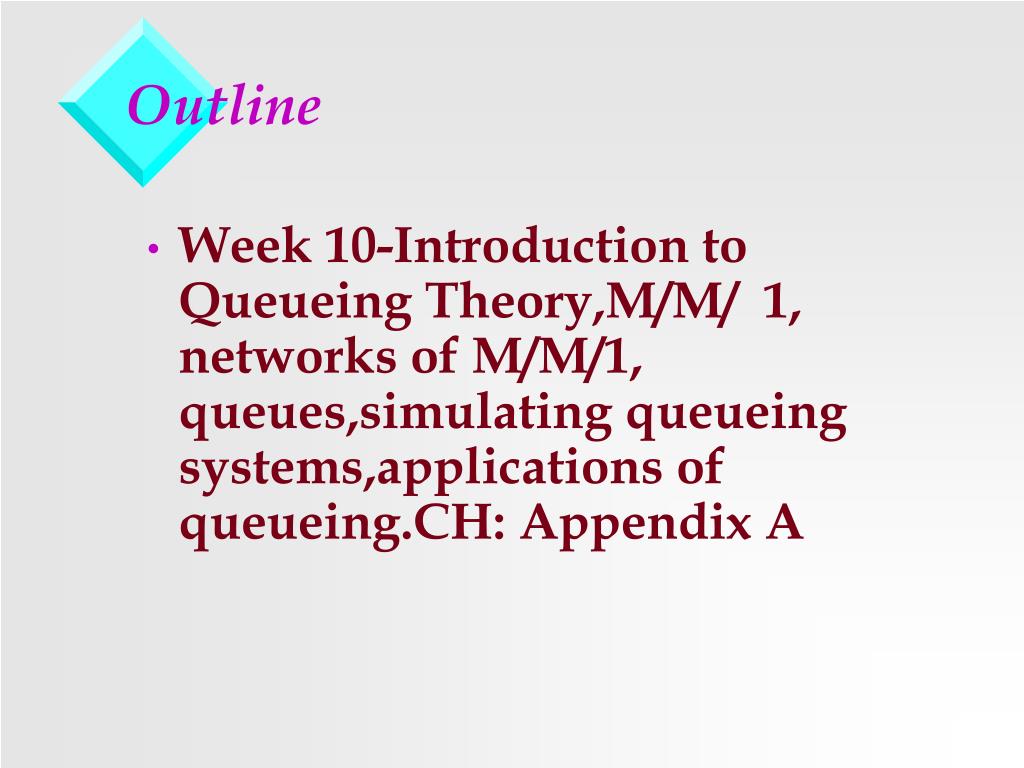 Outline

• Week 10-Introduction to Queueing Theory,M/M/ 1, networks of M/M/1, queues,simulating queueing systems,applications of queueing.CH: Appendix A